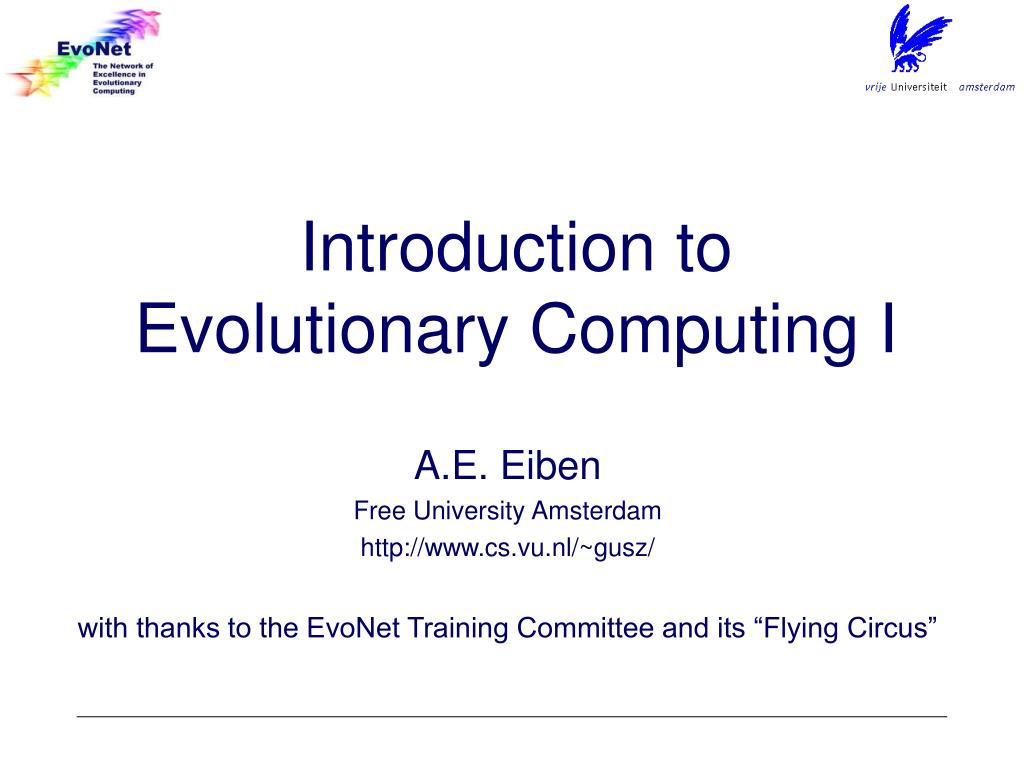 EvoNet
The Network of Excellence in Evolutionary Computing

vrije Universiteit amsterdam

Introduction to
Evolutionary Computing I

A.E. Eiben
Free University Amsterdam
http://www.cs.vu.nl/~gusz/

with thanks to the EvoNet Training Committee and its “Flying Circus”